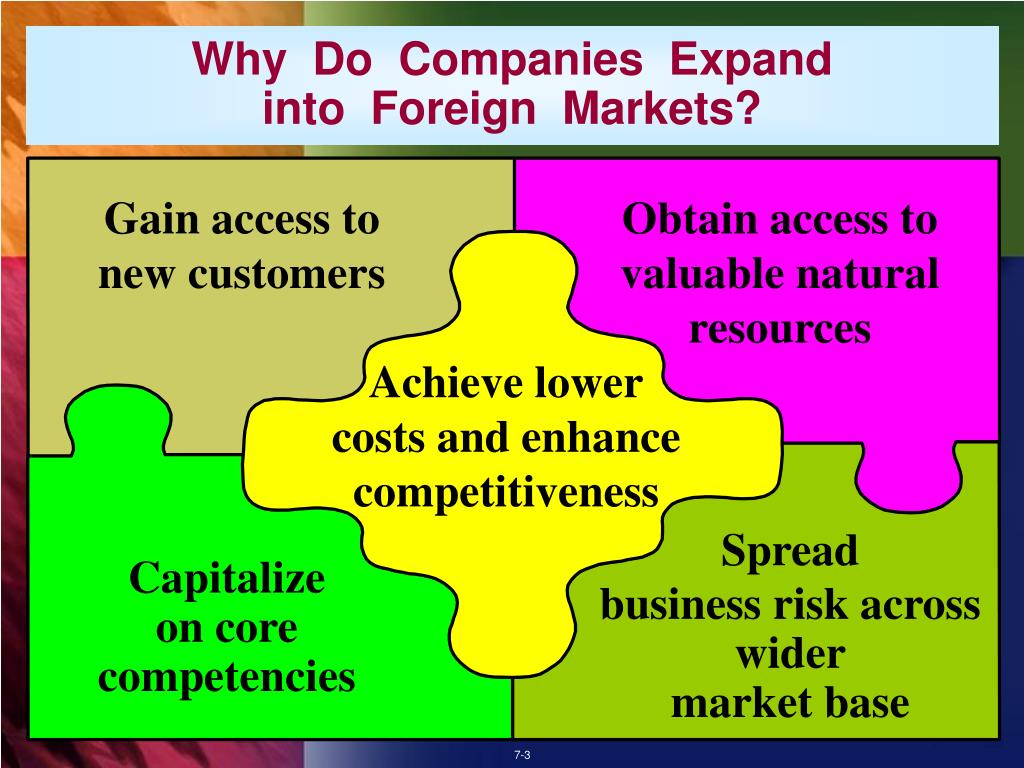 Why Do Companies Expand into Foreign Markets?

Gain access to new customers

Obtain access to valuable natural resources

Achieve lower costs and enhance competitiveness

Capitalize on core competencies

Spread business risk across wider market base

7-3